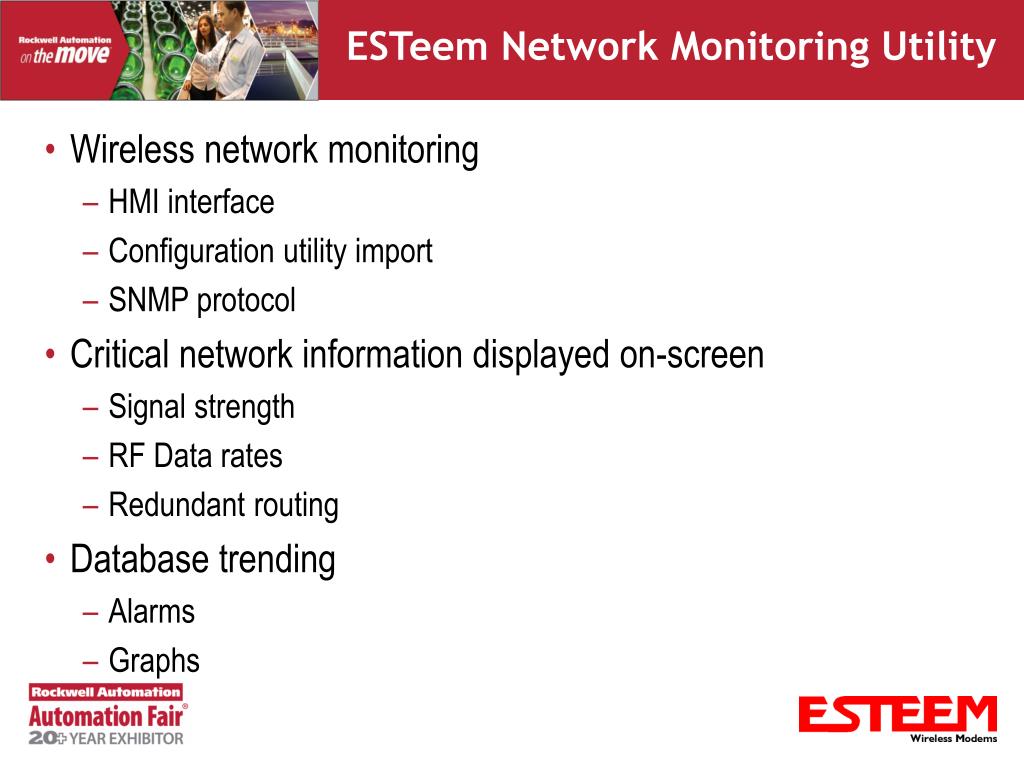 Rockwell Automation on the move

ESTeem Network Monitoring Utility

• Wireless network monitoring
– HMI interface
– Configuration utility import
– SNMP protocol
• Critical network information displayed on-screen
– Signal strength
– RF Data rates
– Redundant routing
• Database trending
– Alarms
– Graphs

Rockwell Automation
Automation Fair®
20+ YEAR EXHIBITOR

ESTEEM
Wireless Modems